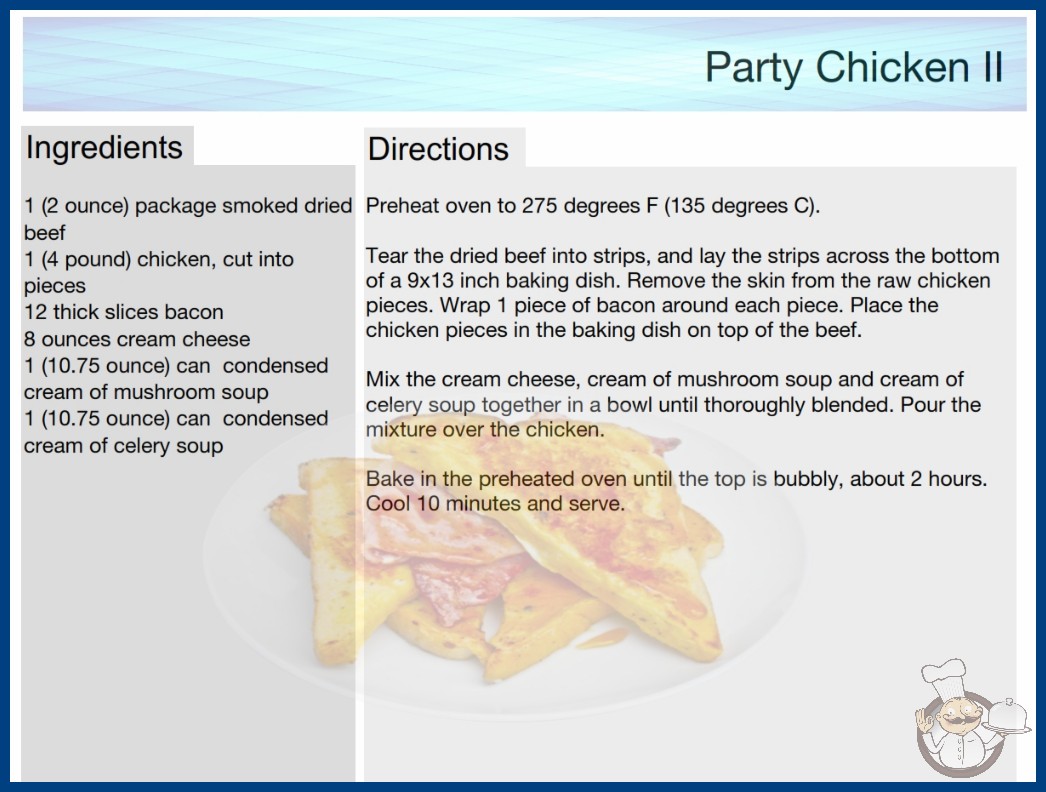 Party Chicken II

Ingredients

1 (2 ounce) package smoked dried beef
1 (4 pound) chicken, cut into pieces
12 thick slices bacon
8 ounces cream cheese
1 (10.75 ounce) can condensed cream of mushroom soup
1 (10.75 ounce) can condensed cream of celery soup

Directions

Preheat oven to 275 degrees F (135 degrees C).

Tear the dried beef into strips, and lay the strips across the bottom of a 9x13 inch baking dish. Remove the skin from the raw chicken pieces. Wrap 1 piece of bacon around each piece. Place the chicken pieces in the baking dish on top of the beef.

Mix the cream cheese, cream of mushroom soup and cream of celery soup together in a bowl until thoroughly blended. Pour the mixture over the chicken.

Bake in the preheated oven until the top is bubbly, about 2 hours. Cool 10 minutes and serve.